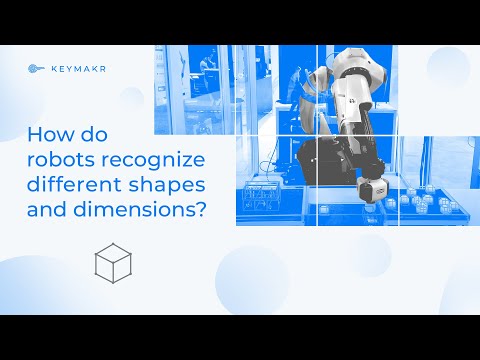 KEYMAKR

How do robots recognize different shapes and dimensions?